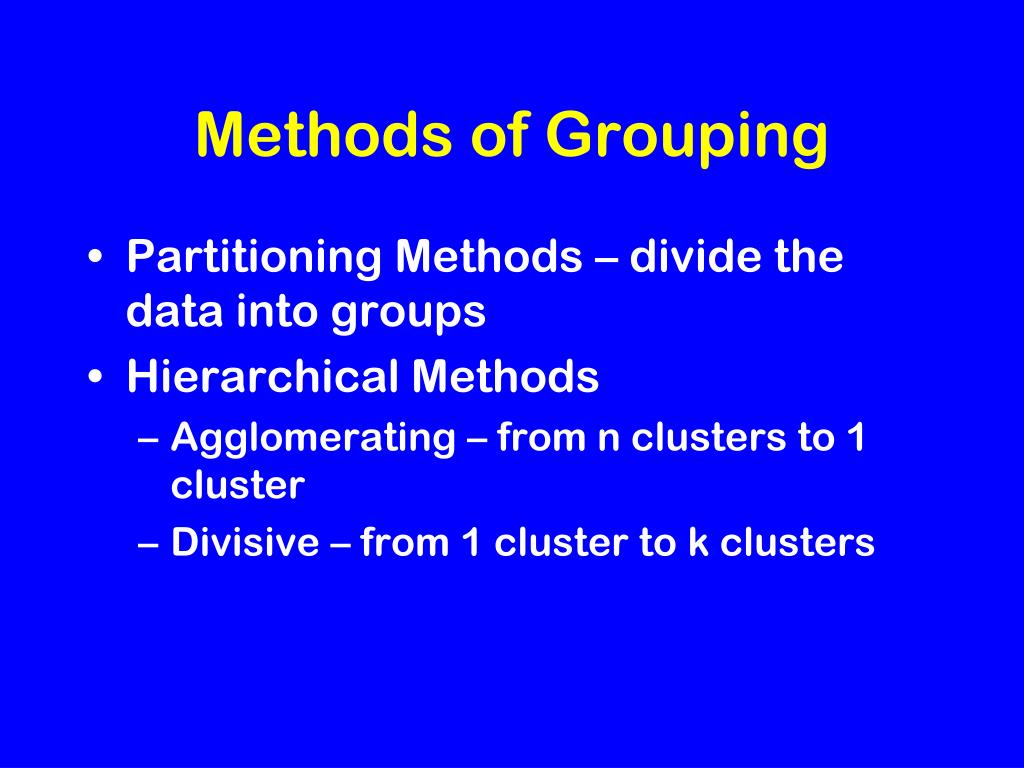 Methods of Grouping

• Partitioning Methods – divide the data into groups
• Hierarchical Methods
– Agglomerating – from n clusters to 1 cluster
– Divisive – from 1 cluster to k clusters